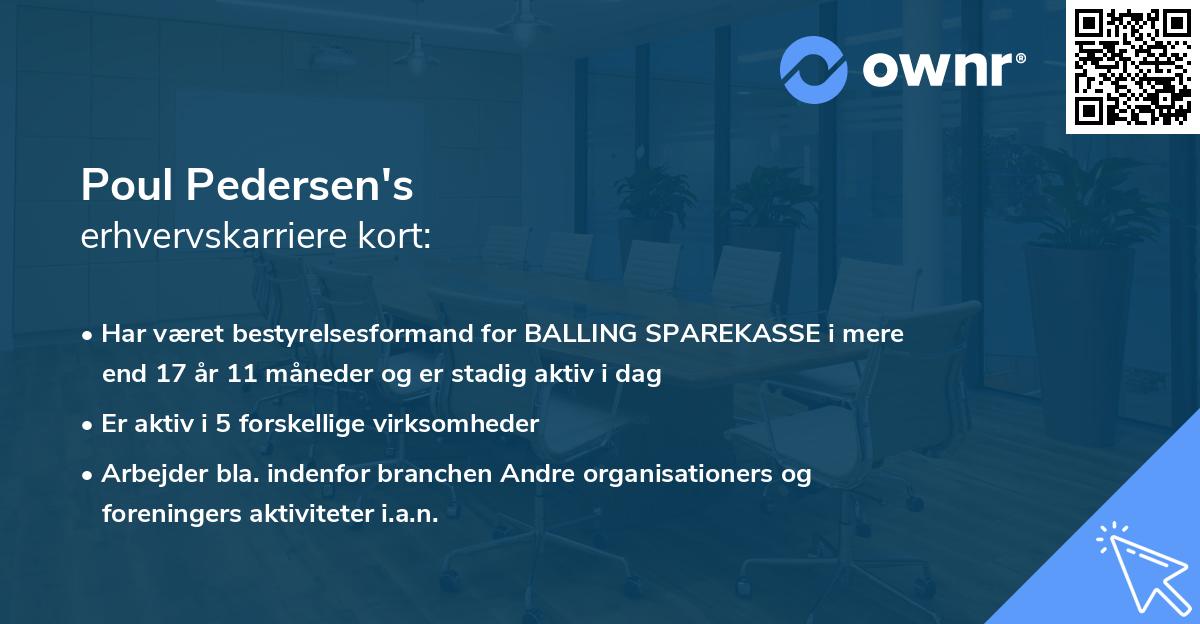 ownr®

Poul Pedersen's
erhvervskarriere kort:

• Har været bestyrelsesformand for BALLING SPAREKASSE i mere end 17 år 11 måneder og er stadig aktiv i dag

• Er aktiv i 5 forskellige virksomheder

• Arbejder bla. indenfor branchen Andre organisationers og foreningers aktiviteter i.a.n.